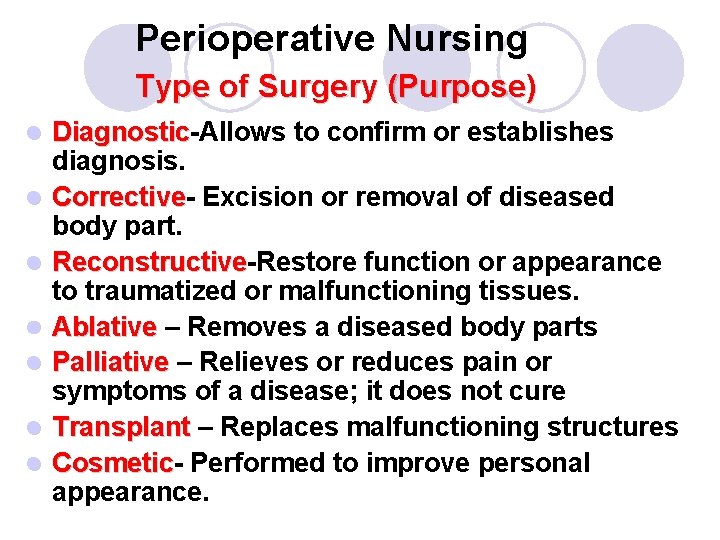 Perioperative Nursing
Type of Surgery (Purpose)

- Diagnostic-Allows to confirm or establishes diagnosis.
- Corrective- Excision or removal of diseased body part.
- Reconstructive-Restore function or appearance to traumatized or malfunctioning tissues.
- Ablative – Removes a diseased body parts
- Palliative – Relieves or reduces pain or symptoms of a disease; it does not cure
- Transplant – Replaces malfunctioning structures
- Cosmetic- Performed to improve personal appearance.